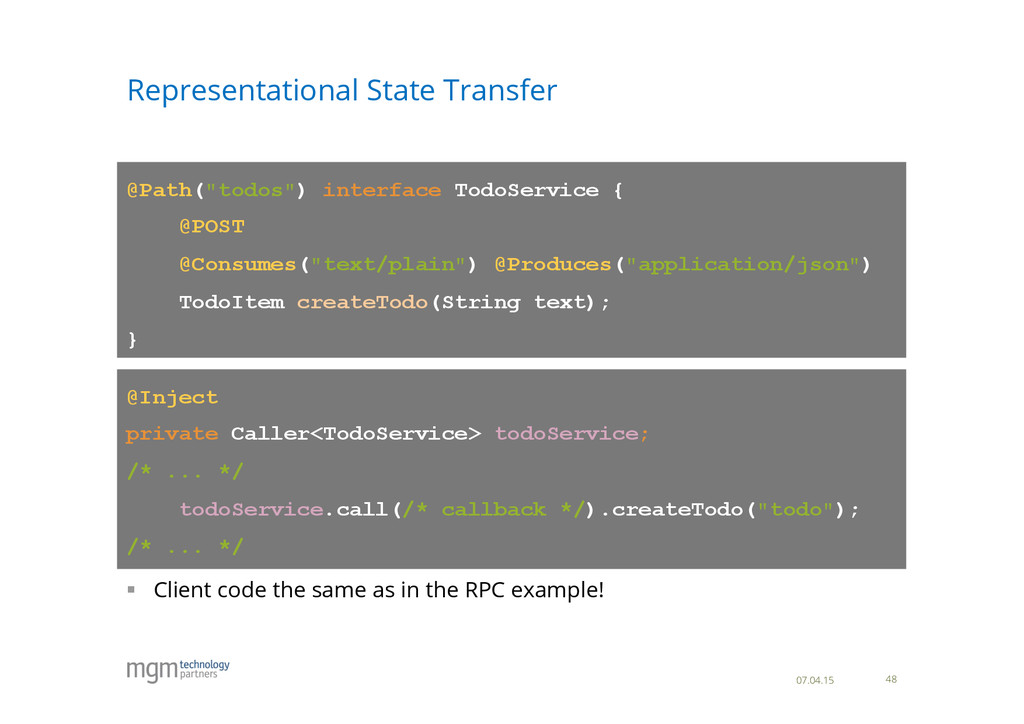 Representational State Transfer

@Path("todos") interface TodoService {
    @POST
    @Consumes("text/plain") @Produces("application/json")
    TodoItem createTodo(String text);
}

@Inject
private Caller<TodoService> todoService;
/* ... */
    todoService.call(/* callback */).createTodo("todo");
/* ... */

Client code the same as in the RPC example!

mgm technology partners

07.04.15

48